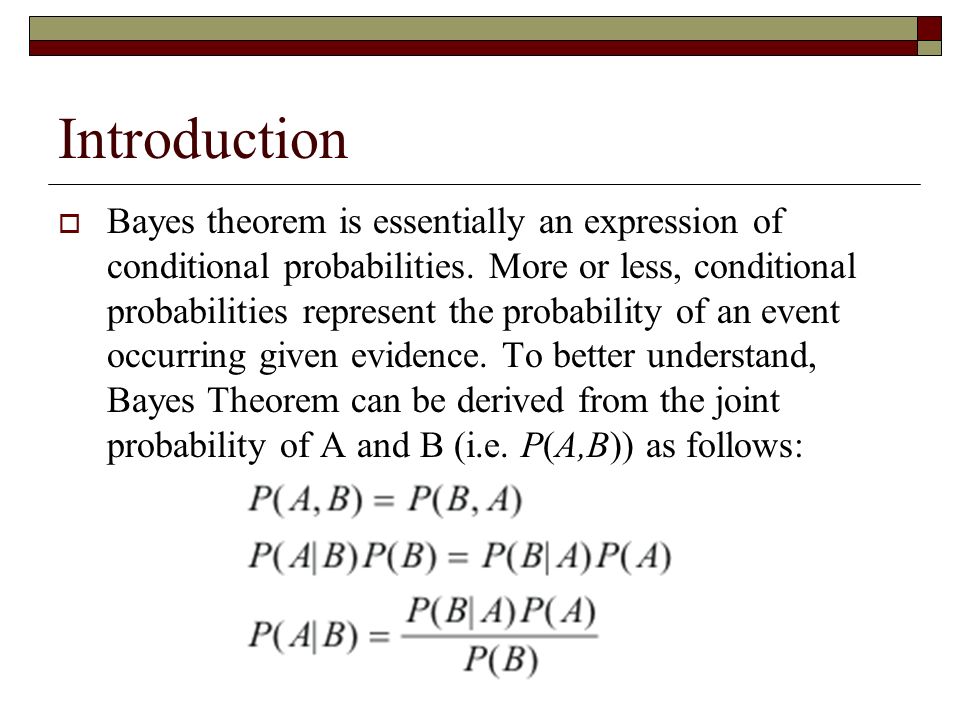 Introduction

Bayes theorem is essentially an expression of conditional probabilities. More or less, conditional probabilities represent the probability of an event occurring given evidence. To better understand, Bayes Theorem can be derived from the joint probability of A and B (i.e. $P(A,B)$) as follows:

$P(A,B) = P(B,A)$

$P(A|B)P(B) = P(B|A)P(A)$

$P(A|B) = \frac{P(B|A)P(A)}{P(B)}$